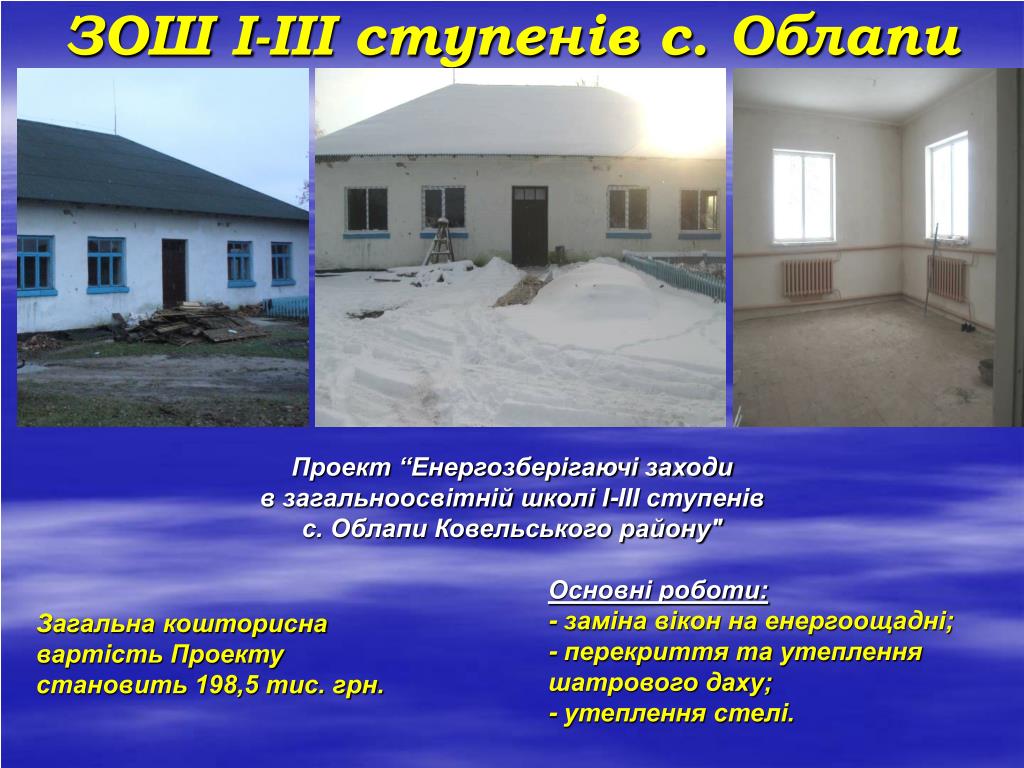 ЗОШ І-ІІІ ступенів с. Облапи

Проект “Енергозберігаючі заходи в загальноосвітній школі І-ІІІ ступенів с. Облапи Ковельського району"

Загальна кошторисна вартість Проекту становить 198,5 тис. грн.

Основні роботи:
- заміна вікон на енергоощадні;
- перекриття та утеплення шатрового даху;
- утеплення стелі.